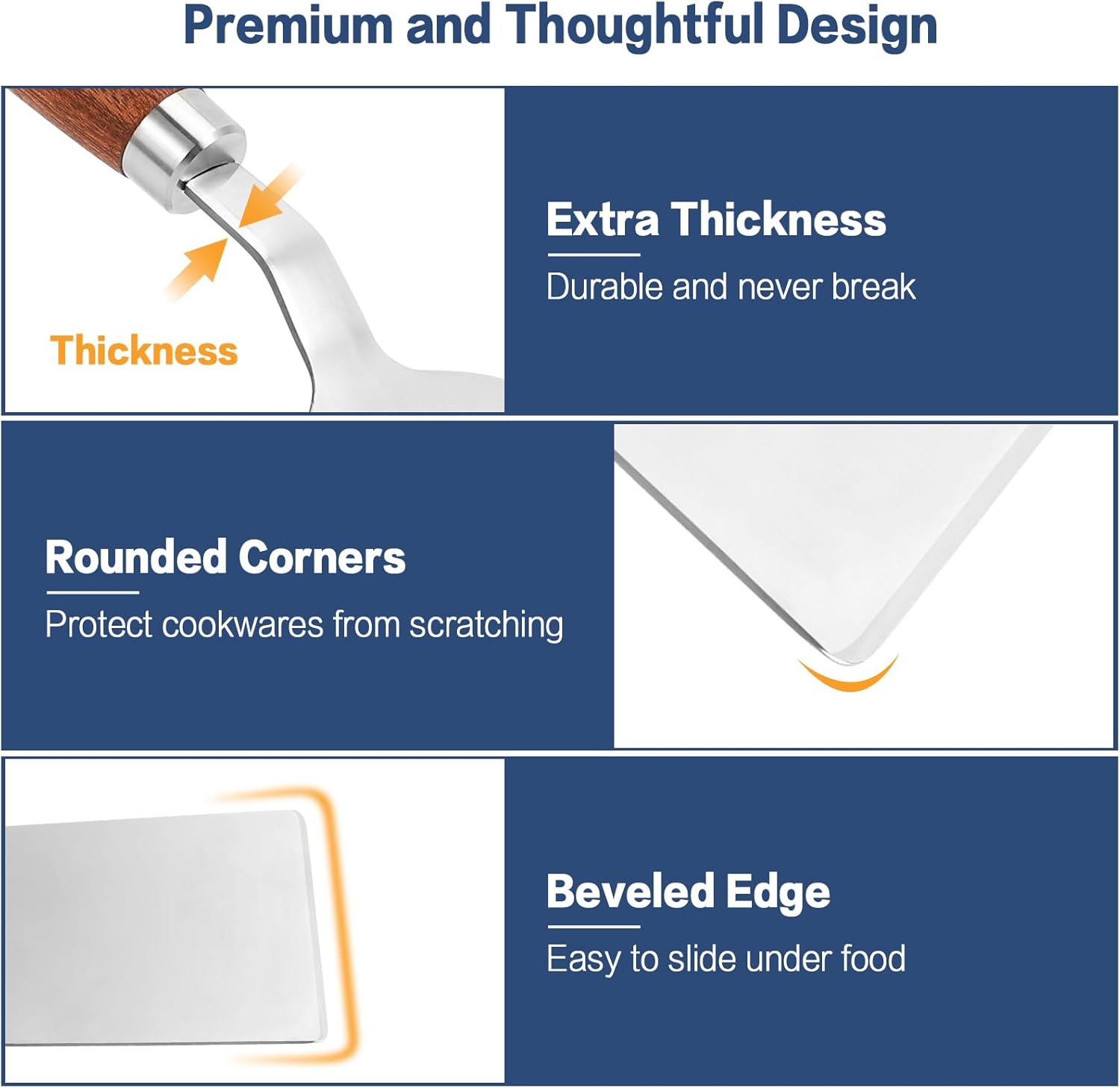 Premium and Thoughtful Design

Thickness

Extra Thickness

Durable and never break

Rounded Corners

Protect cookwares from scratching

Beveled Edge

Easy to slide under food